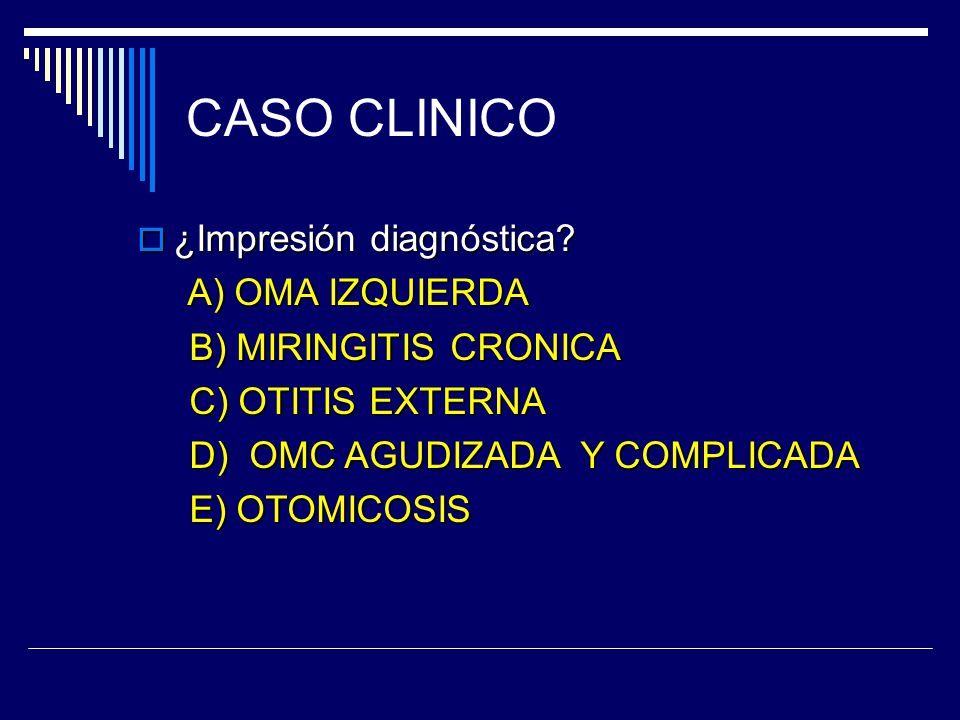 CASO CLINICO

¿Impresión diagnóstica?

A) OMA IZQUIERDA

B) MIRINGITIS CRONICA

C) OTITIS EXTERNA

D) OMC AGUDIZADA Y COMPLICADA

E) OTOMICOSIS